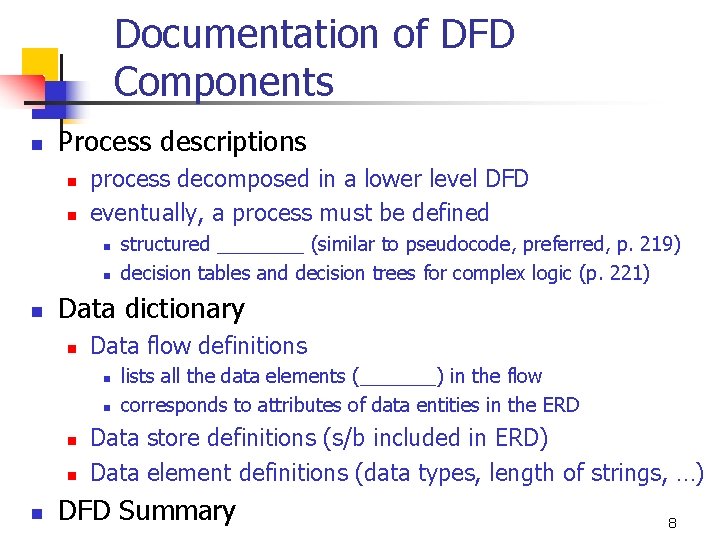 Documentation of DFD Components

- Process descriptions
  - process decomposed in a lower level DFD
  - eventually, a process must be defined
    - structured ________ (similar to pseudocode, preferred, p. 219)
    - decision tables and decision trees for complex logic (p. 221)
- Data dictionary
  - Data flow definitions
    - lists all the data elements (_______) in the flow
    - corresponds to attributes of data entities in the ERD
  - Data store definitions (s/b included in ERD)
  - Data element definitions (data types, length of strings, …)
- DFD Summary

8